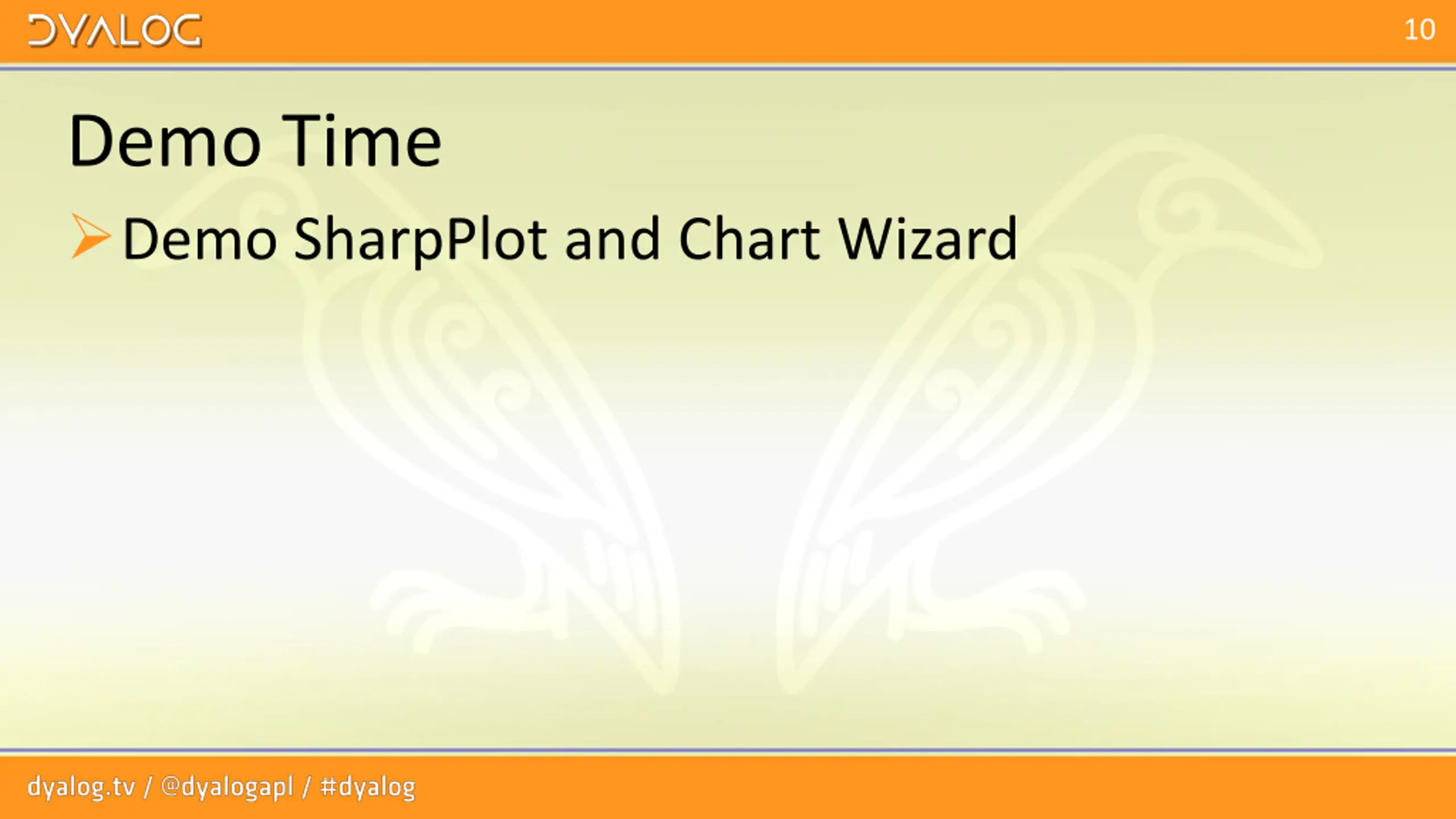 DYALOG

10

Demo Time

Demo SharpPlot and Chart Wizard

dyalog.tv / @dyalogapl / #dyalog